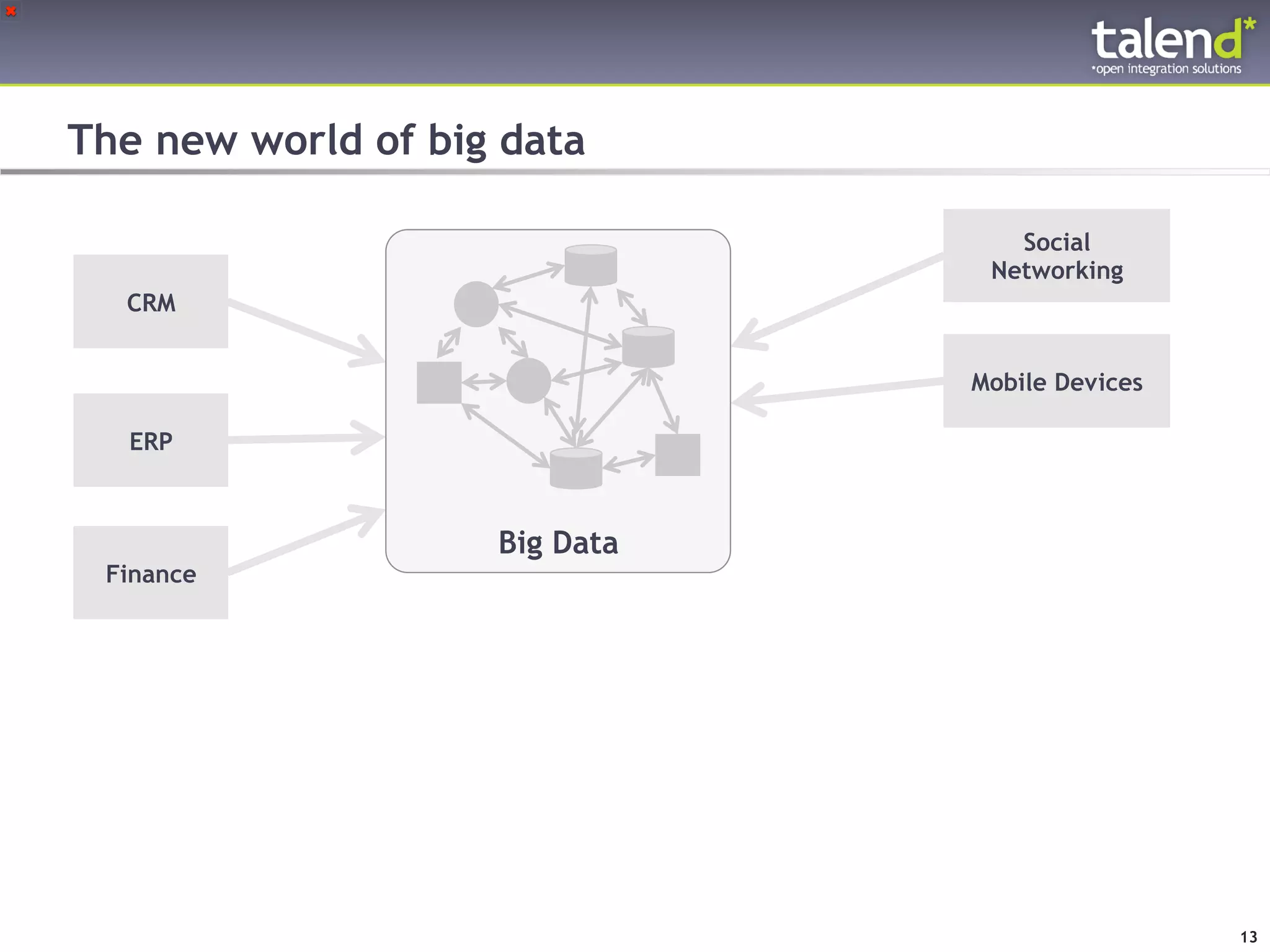 talend*
*open integration solutions

The new world of big data

CRM

ERP

Finance

Big Data

Social Networking

Mobile Devices

13